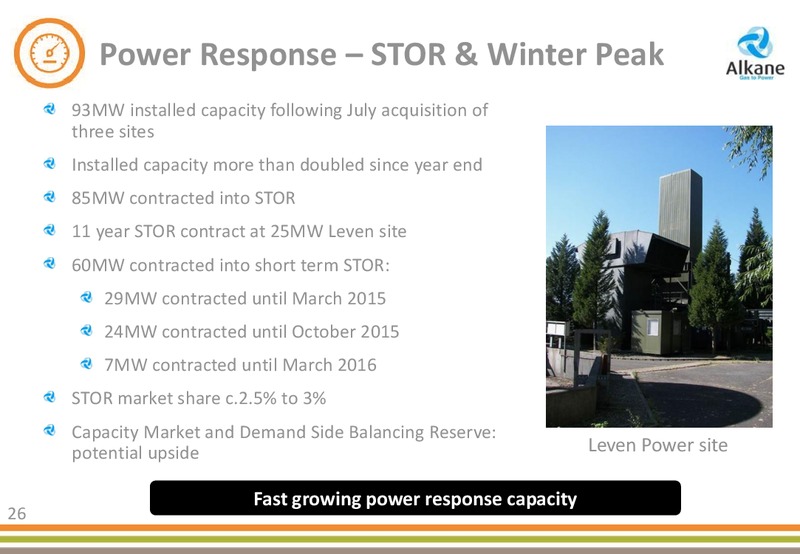 Power Response – STOR & Winter Peak

Alkane
Gas to Power

93MW installed capacity following July acquisition of three sites

Installed capacity more than doubled since year end

85MW contracted into STOR

11 year STOR contract at 25MW Leven site

60MW contracted into short term STOR:

29MW contracted until March 2015

24MW contracted until October 2015

7MW contracted until March 2016

STOR market share c.2.5% to 3%

Capacity Market and Demand Side Balancing Reserve: potential upside

Leven Power site

Fast growing power response capacity

26